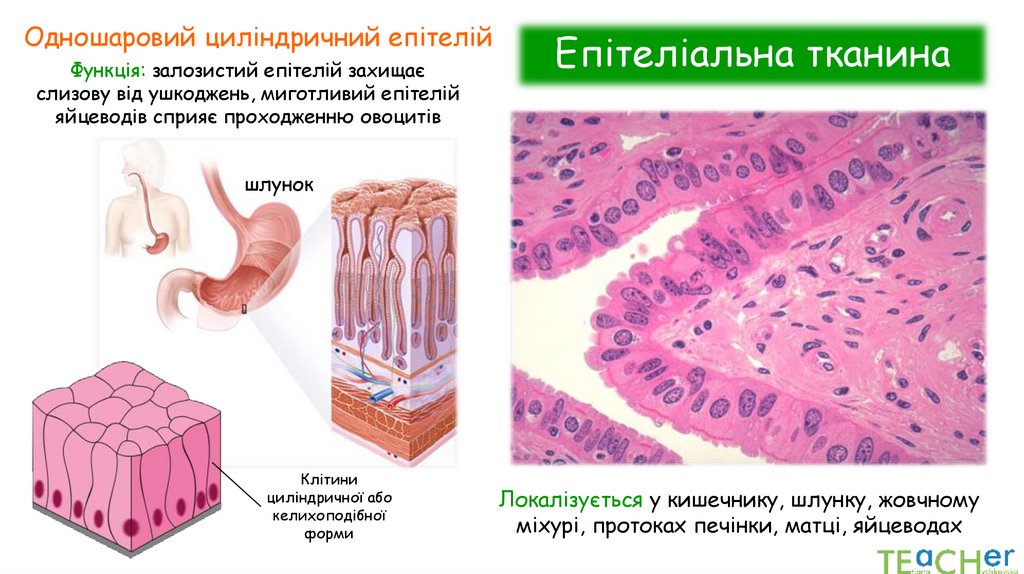 Одношаровий циліндричний епітелій

Функція: залозистий епітелій захищає слизову від ушкоджень, миготливий епітелій яйцеводів сприяє проходженню овоцитів

шлунок

Клітини циліндричної або келихоподібної форми

Епітеліальна тканина

Локалізується у кишечнику, шлунку, жовчному міхурі, протоках печінки, матці, яйцеводах

TEACHer